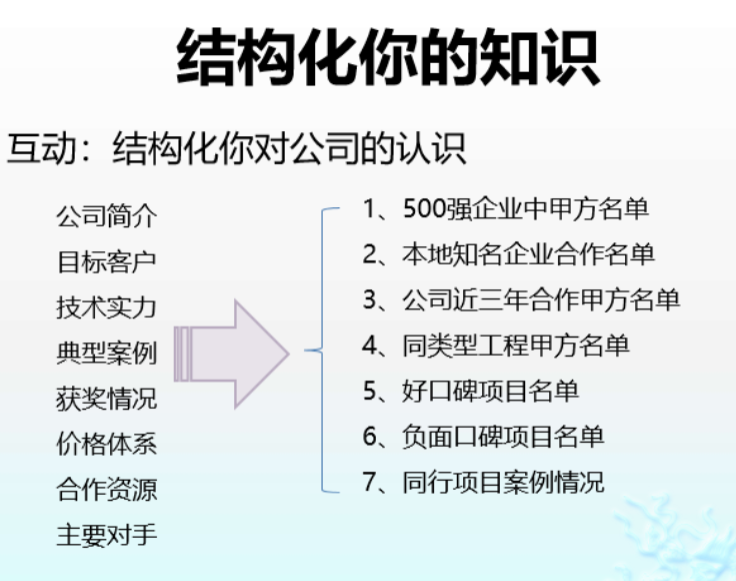 结构化你的知识

互动：结构化你对公司的认识

公司简介
目标客户
技术实力
典型案例
获奖情况
价格体系
合作资源
主要对手

1、500强企业中甲方名单
2、本地知名企业合作名单
3、公司近三年合作甲方名单
4、同类型工程甲方名单
5、好口碑项目名单
6、负面口碑项目名单
7、同行项目案例情况